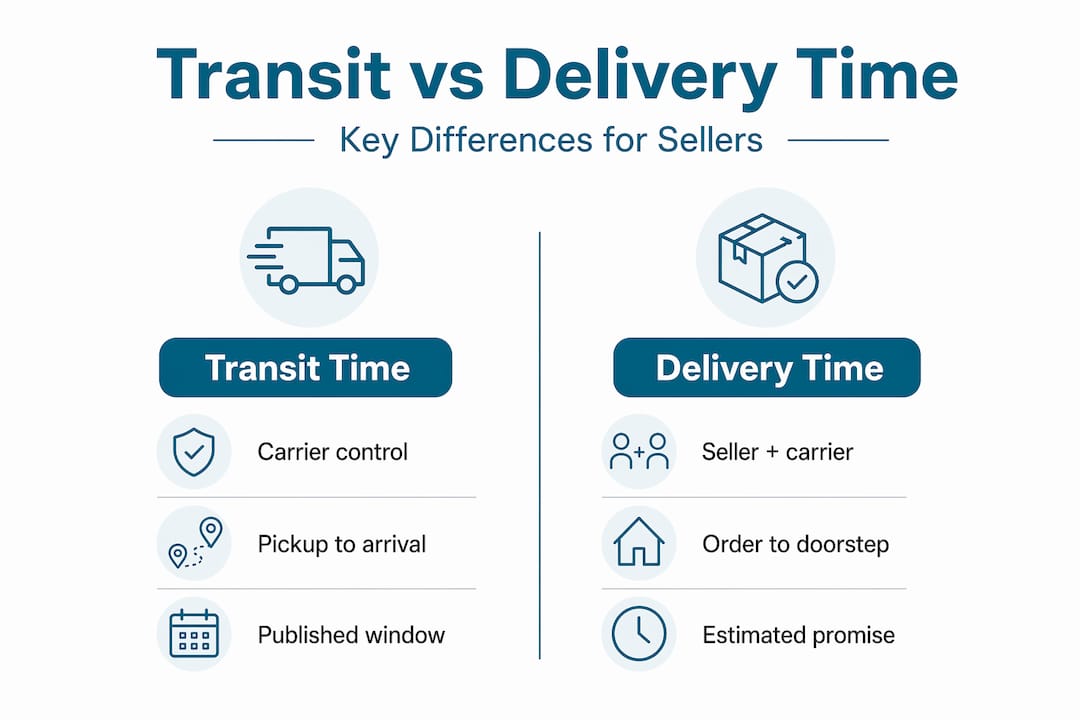 Transit vs Delivery Time

Key Differences for Sellers

Transit Time

Carrier control

Pickup to arrival

Published window

Delivery Time

Seller + carrier

Order to doorstep

Estimated promise